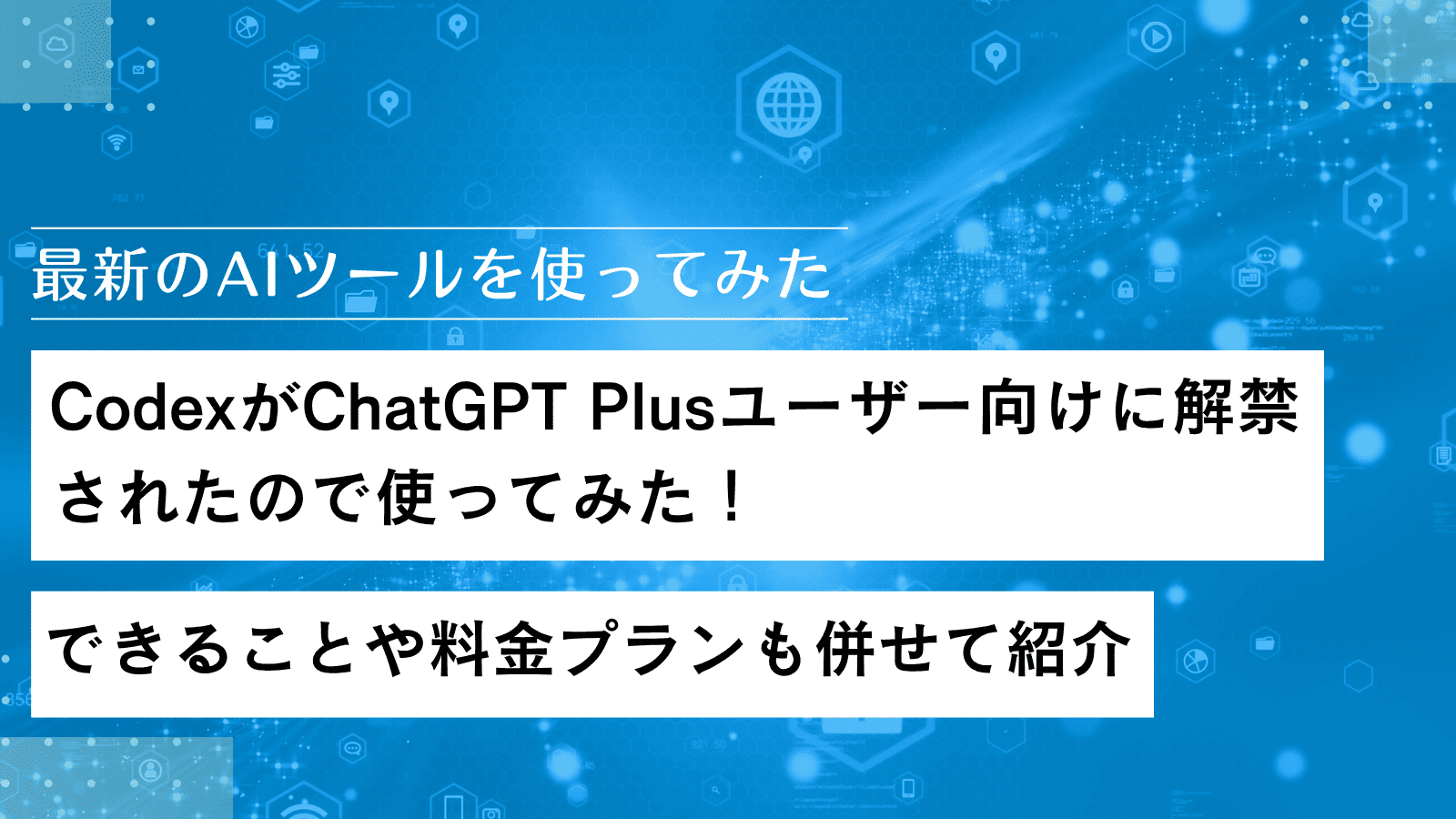 最新のAIツールを使ってみた

CodexがChatGPT Plusユーザー向けに解禁されたので使ってみた！

できることや料金プランも併せて紹介